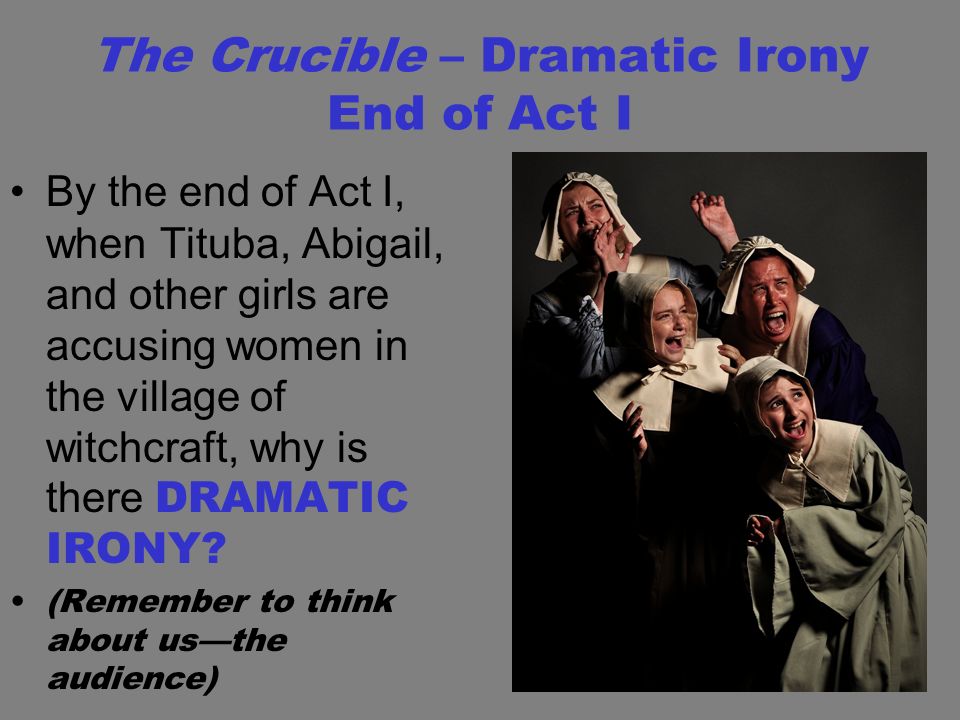 The Crucible – Dramatic Irony
End of Act I

• By the end of Act I, when Tituba, Abigail, and other girls are accusing women in the village of witchcraft, why is there DRAMATIC IRONY?

• (Remember to think about us—the audience)